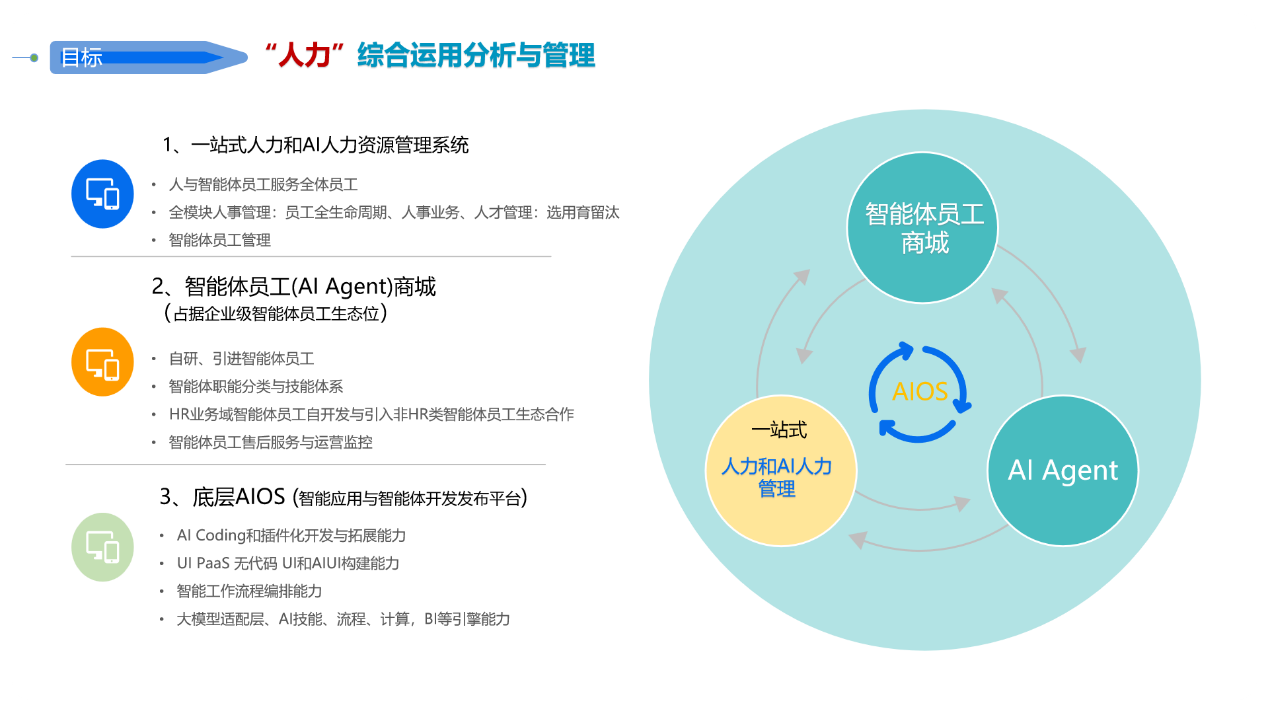 目标

“人力”综合运用分析与管理

1、一站式人力和AI人力资源管理系统

• 人与智能体员工服务全体员工
• 全模块人事管理：员工全生命周期、人事业务、人才管理：选用育留汰
• 智能体员工管理

2、智能体员工(AI Agent)商城
（占据企业级智能体员工生态位）

• 自研、引进智能体员工
• 智能体职能分类与技能体系
• HR业务域智能体员工自开发与引入非HR类智能体员工生态合作
• 智能体员工售后服务与运营监控

3、底层AIOS (智能应用与智能体开发发布平台)

• AI Coding和插件化开发与拓展能力
• UI PaaS 无代码 UI和AIUI构建能力
• 智能工作流程编排能力
• 大模型适配层、AI技能、流程、计算，BI等引擎能力

智能体员工商城

AIOS

一站式
人力和AI人力管理

AI Agent